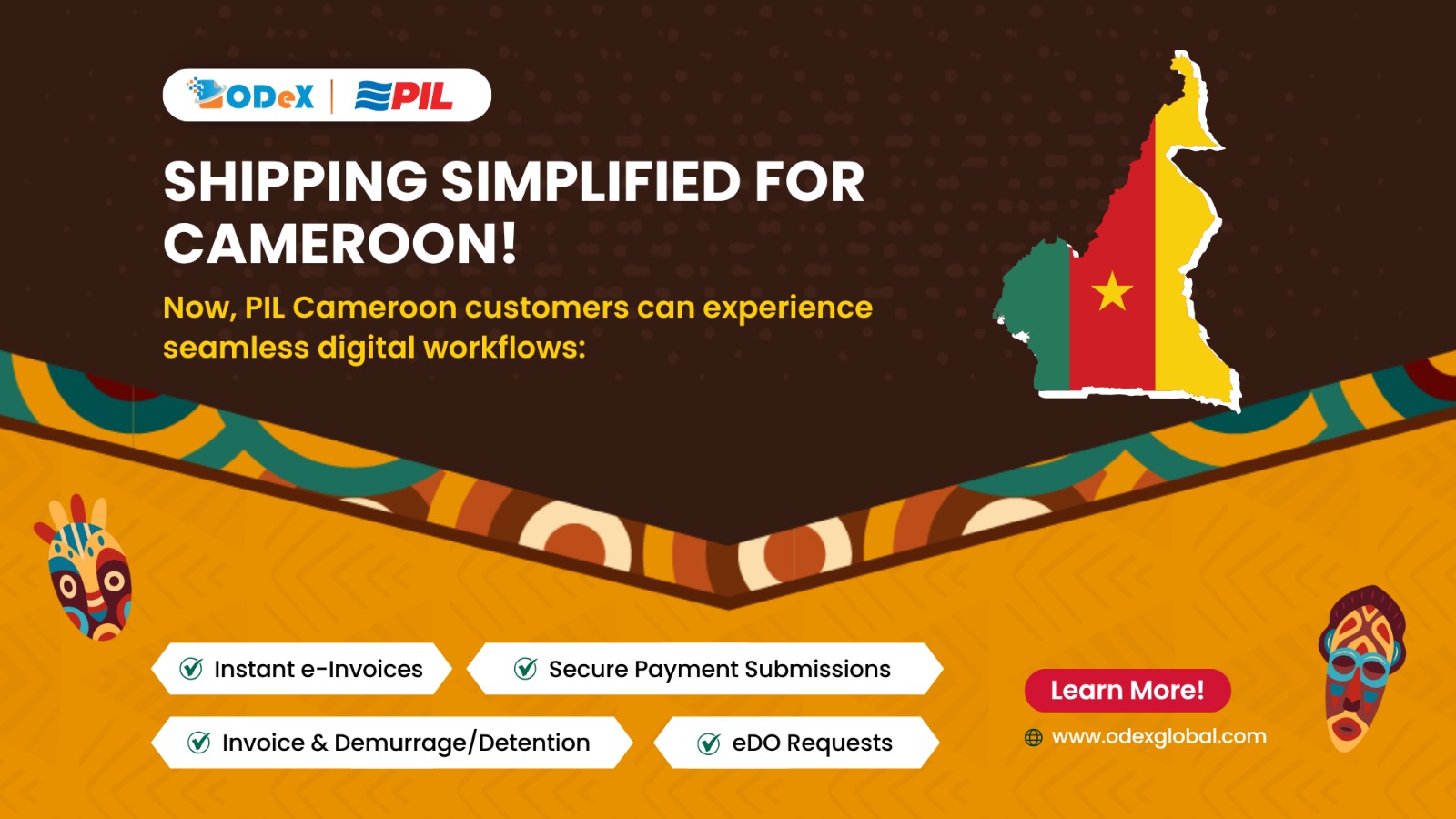 ODeX | PIL

SHIPPING SIMPLIFIED FOR CAMEROON!

Now, PIL Cameroon customers can experience seamless digital workflows:

Instant e-Invoices

Secure Payment Submissions

Invoice & Demurrage/Detention

eDO Requests

Learn More!

www.odexglobal.com